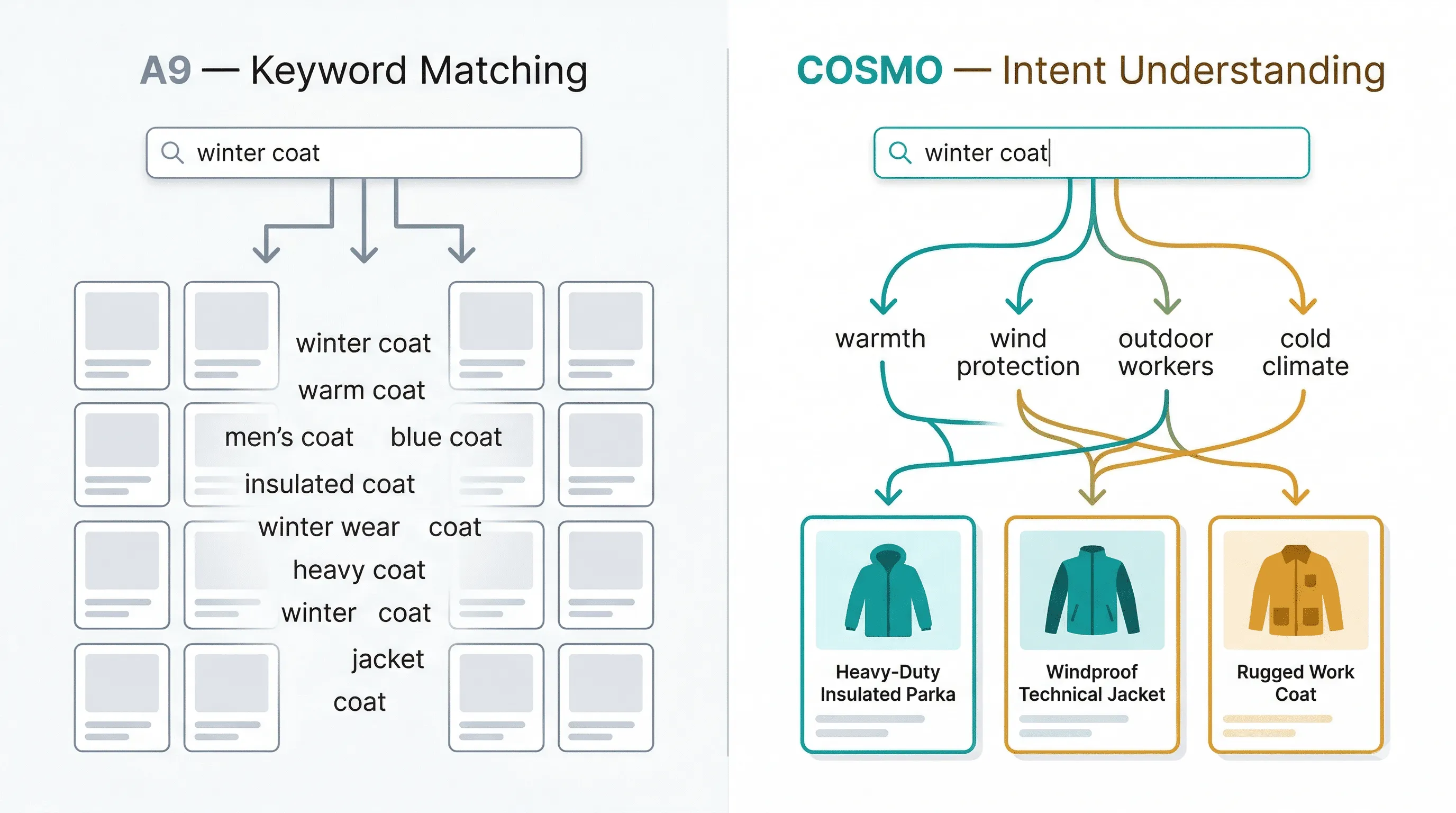 A9 — Keyword Matching

winter coat

winter coat

warm coat

men's coat blue coat

insulated coat

winter wear coat

heavy coat

winter coat

jacket

coat

COSMO — Intent Understanding

winter coat

warmth

wind protection

outdoor workers

cold climate

Heavy-Duty Insulated Parka

Windproof Technical Jacket

Rugged Work Coat